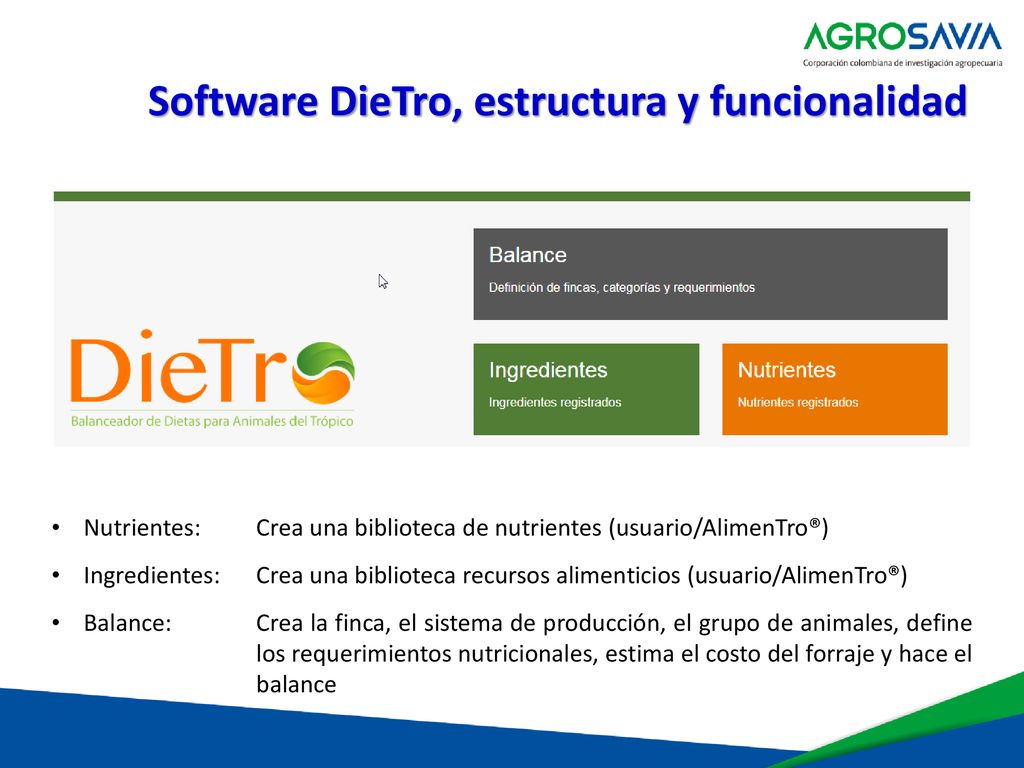 AGROSAVIA
Corporación colombiana de investigación agropecuaria

Software DieTro, estructura y funcionalidad

DieTro
Balanceador de Dietas para Animales del Trópico

Balance
Definición de fincas, categorías y requerimientos

Ingredientes
Ingredientes registrados

Nutrientes
Nutrientes registrados

• Nutrientes: Crea una biblioteca de nutrientes (usuario/AlimenTro®)
• Ingredientes: Crea una biblioteca recursos alimenticios (usuario/AlimenTro®)
• Balance: Crea la finca, el sistema de producción, el grupo de animales, define los requerimientos nutricionales, estima el costo del forraje y hace el balance